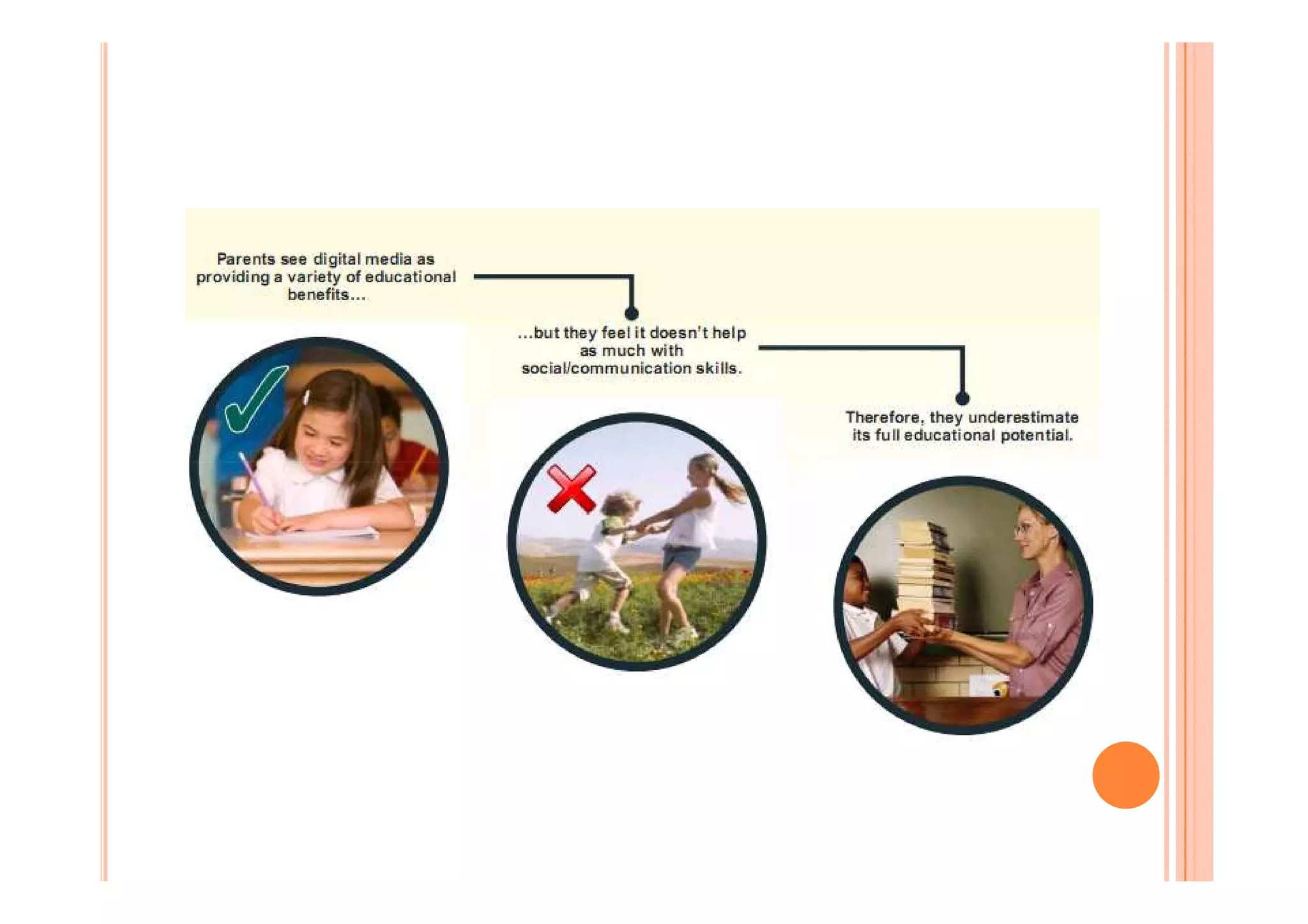 Parents see digital media as providing a variety of educational benefits...

...but they feel it doesn't help as much with social/communication skills.

Therefore, they underestimate its full educational potential.